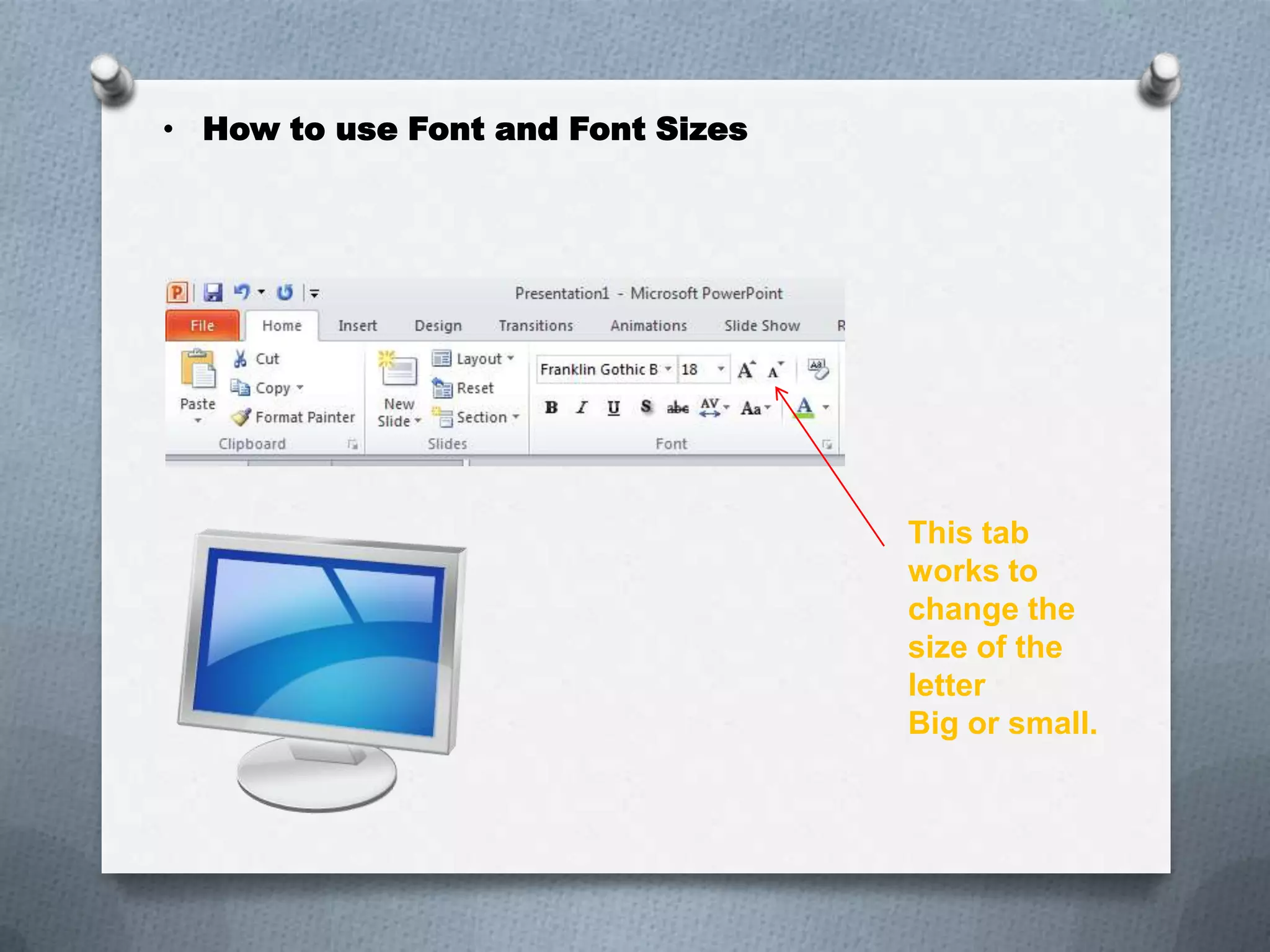 • How to use Font and Font Sizes

Presentation1 - Microsoft PowerPoint

File Home Insert Design Transitions Animations Slide Show R

Paste Cut Copy Format Painter Clipboard

New Slide Layout Reset Section Slides

Franklin Gothic B 18 A A

B I U S abc AV Aa A

Font

This tab works to change the size of the letter
Big or small.